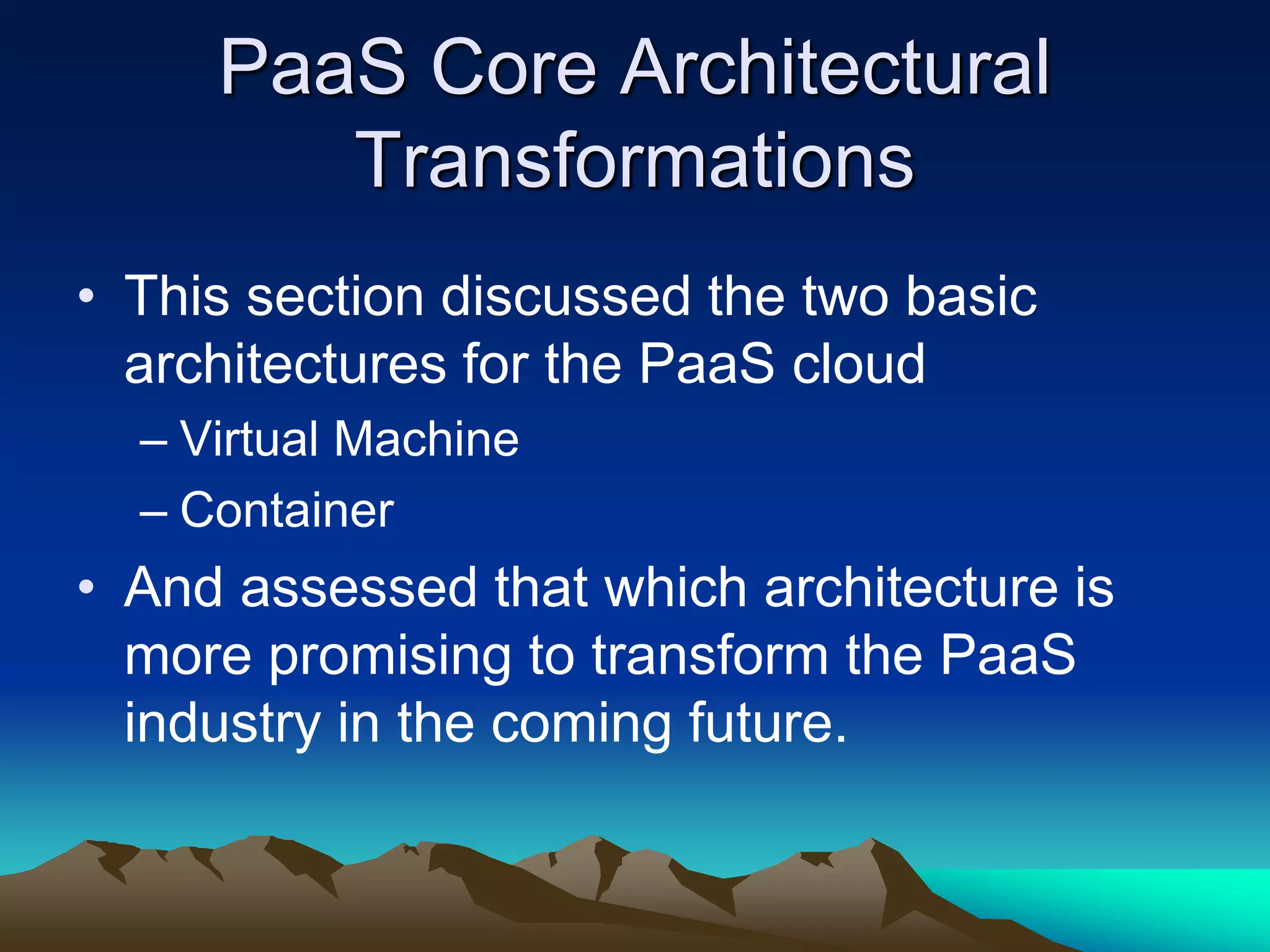 PaaS Core Architectural Transformations

• This section discussed the two basic architectures for the PaaS cloud

– Virtual Machine

– Container

• And assessed that which architecture is more promising to transform the PaaS industry in the coming future.